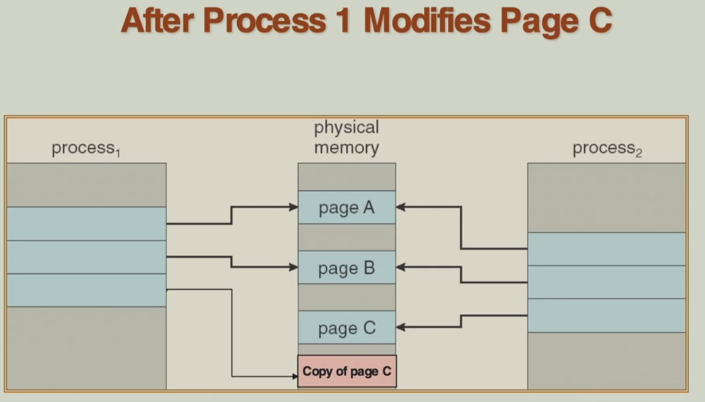 After Process 1 Modifies Page C

process$_1$

physical memory

process$_2$

page A

page B

page C

Copy of page C